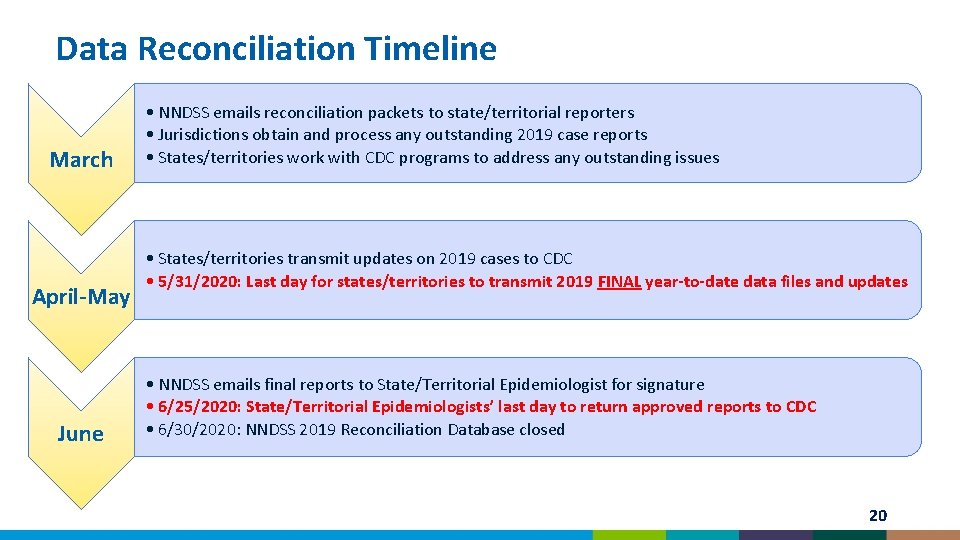 Data Reconciliation Timeline

March

• NNDSS emails reconciliation packets to state/territorial reporters
• Jurisdictions obtain and process any outstanding 2019 case reports
• States/territories work with CDC programs to address any outstanding issues

April-May

• States/territories transmit updates on 2019 cases to CDC
• 5/31/2020: Last day for states/territories to transmit 2019 FINAL year-to-date data files and updates

June

• NNDSS emails final reports to State/Territorial Epidemiologist for signature
• 6/25/2020: State/Territorial Epidemiologists' last day to return approved reports to CDC
• 6/30/2020: NNDSS 2019 Reconciliation Database closed

20